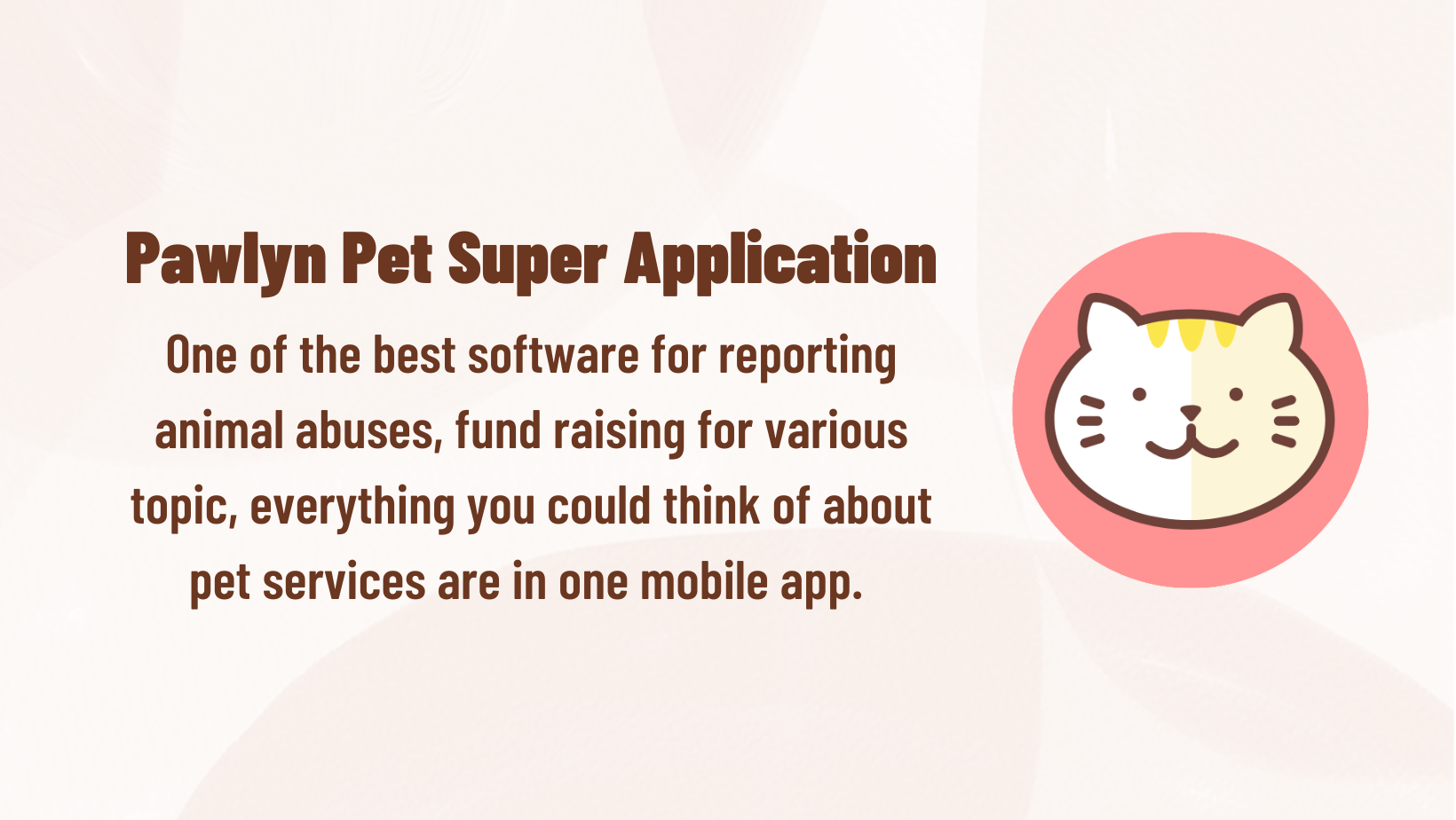 Pawlyn Pet Super Application

One of the best software for reporting animal abuses, fund raising for various topic, everything you could think of about pet services are in one mobile app.